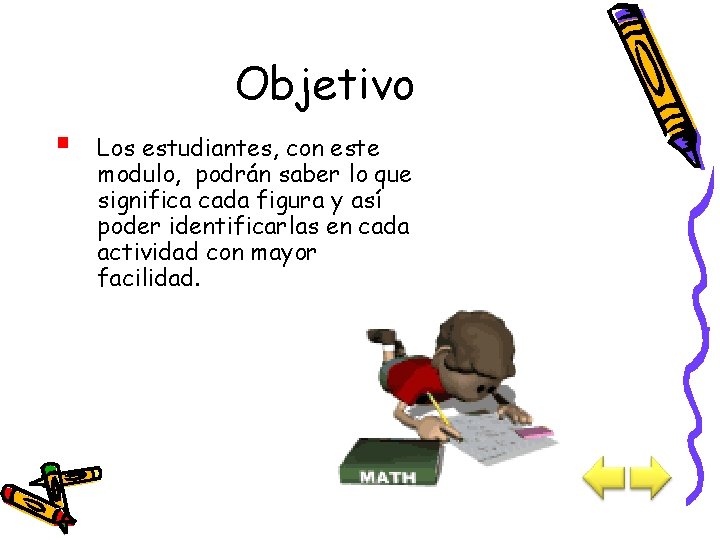 Objetivo

Los estudiantes, con este modulo, podrán saber lo que significa cada figura y así poder identificarlas en cada actividad con mayor facilidad.

MATH